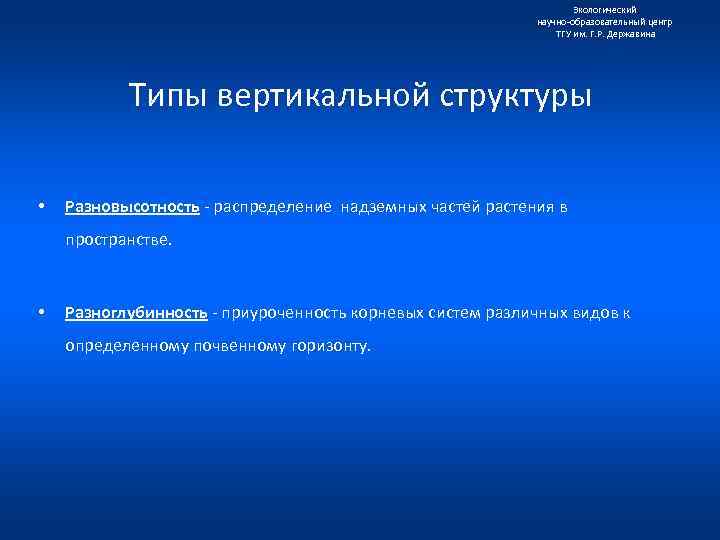 Экологический
научно-образовательный центр
ТГУ им. Г.Р. Державина

Типы вертикальной структуры

• Разновысотность - распределение надземных частей растения в пространстве.

• Разноглубинность - приуроченность корневых систем различных видов к определенному почвенному горизонту.